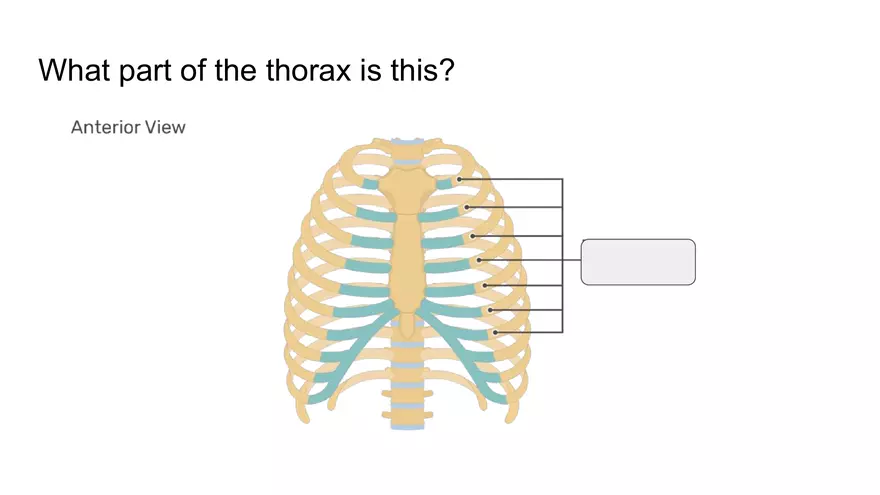 What part of the thorax is this?

Anterior View